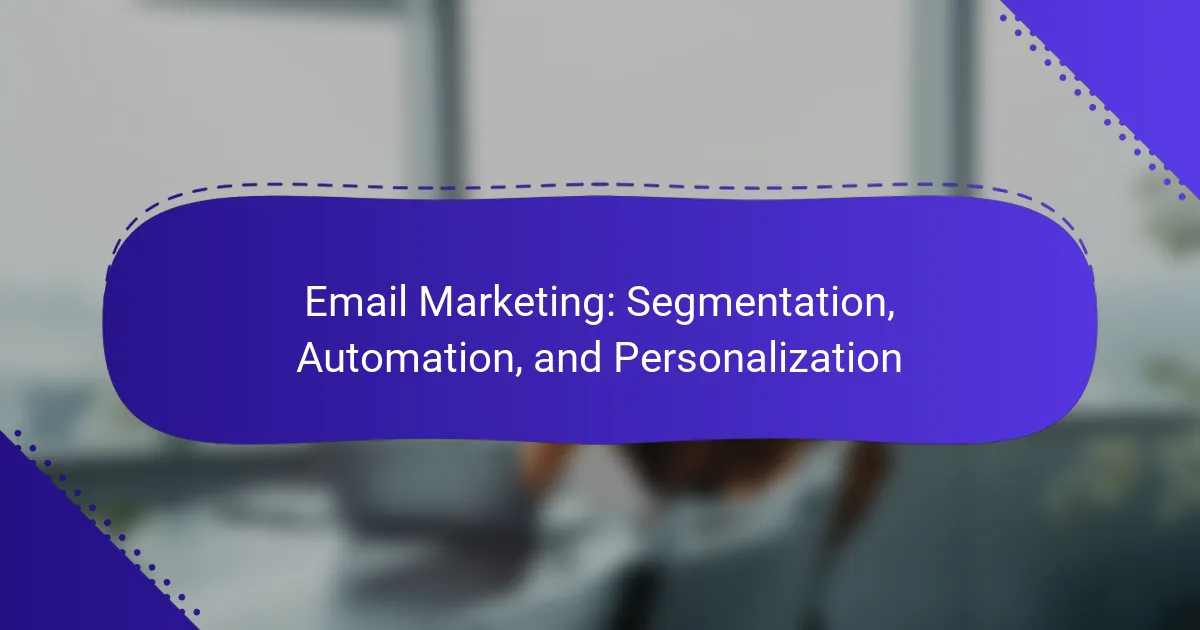 Email Marketing: Segmentation, Automation, and Personalization